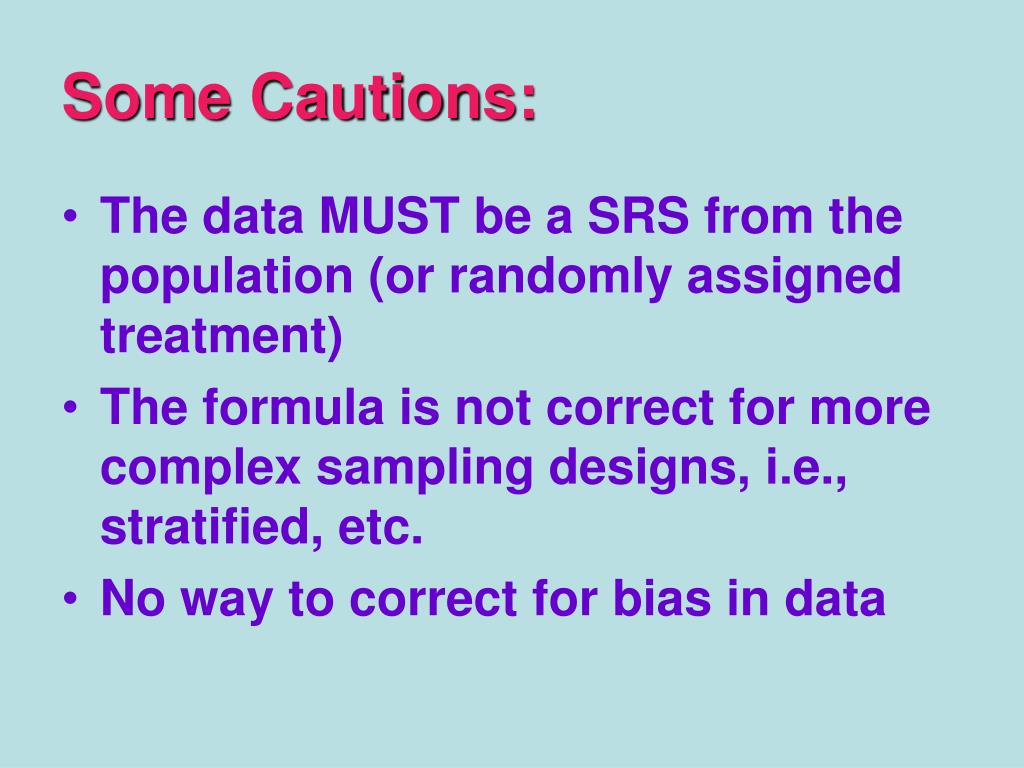 Some Cautions:

• The data MUST be a SRS from the population (or randomly assigned treatment)
• The formula is not correct for more complex sampling designs, i.e., stratified, etc.
• No way to correct for bias in data